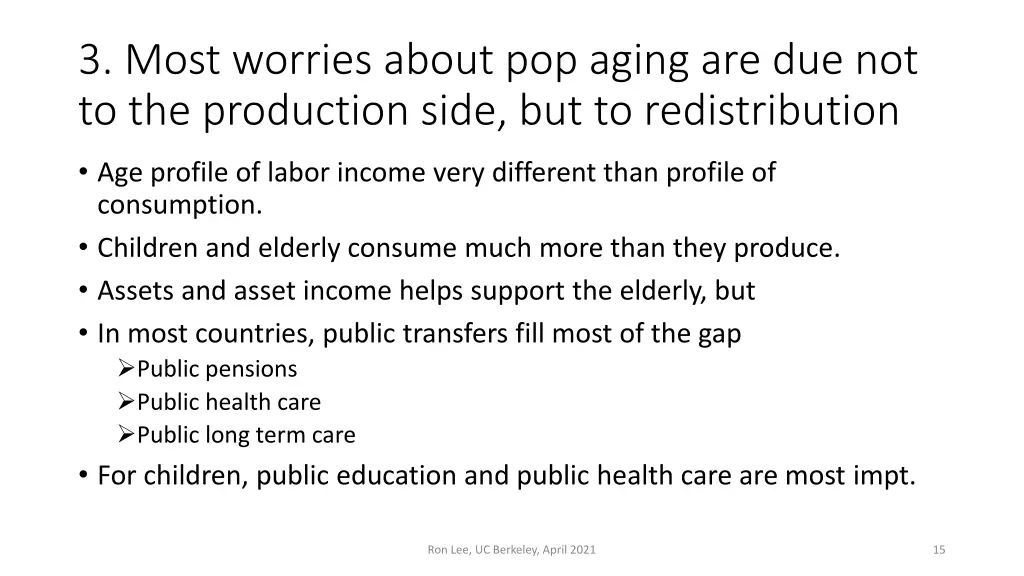 3. Most worries about pop aging are due not to the production side, but to redistribution

• Age profile of labor income very different than profile of consumption.
• Children and elderly consume much more than they produce.
• Assets and asset income helps support the elderly, but
• In most countries, public transfers fill most of the gap
➢Public pensions
➢Public health care
➢Public long term care
• For children, public education and public health care are most impt.

Ron Lee, UC Berkeley, April 2021

15